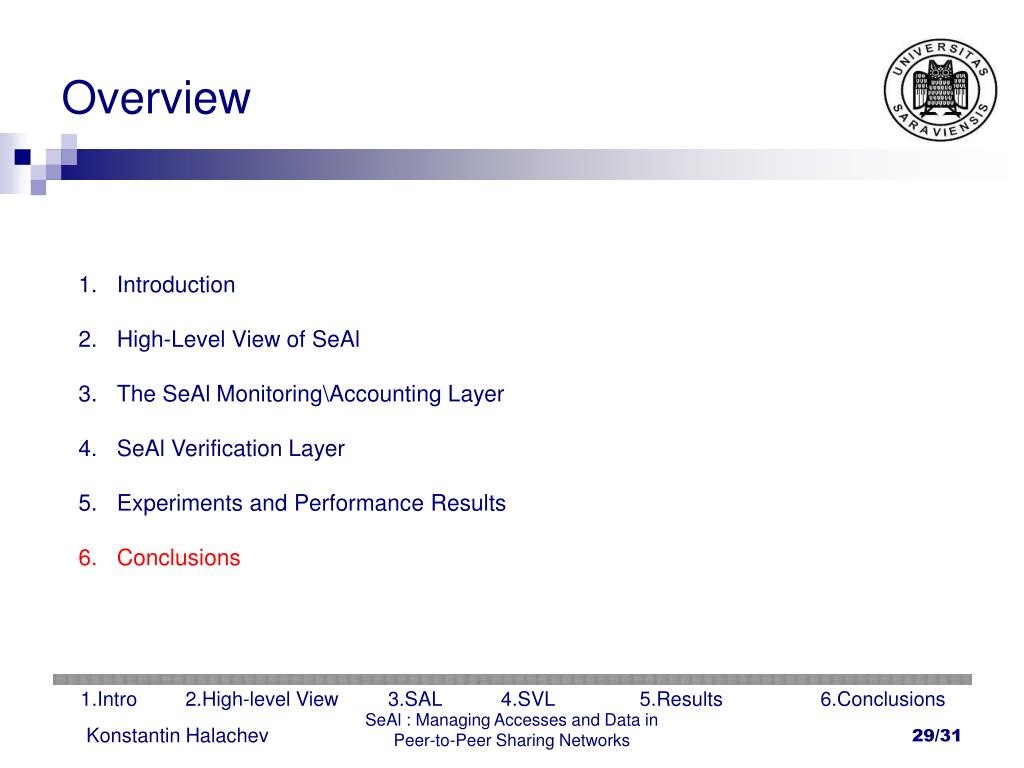 Overview

UNIVERSITAS SARAVIENSIS

1. Introduction

2. High-Level View of SeAl

3. The SeAl Monitoring\Accounting Layer

4. SeAl Verification Layer

5. Experiments and Performance Results

6. Conclusions

1.Intro 2.High-level View 3.SAL 4.SVL 5.Results 6.Conclusions

Konstantin Halachev

SeAl : Managing Accesses and Data in Peer-to-Peer Sharing Networks

29/31